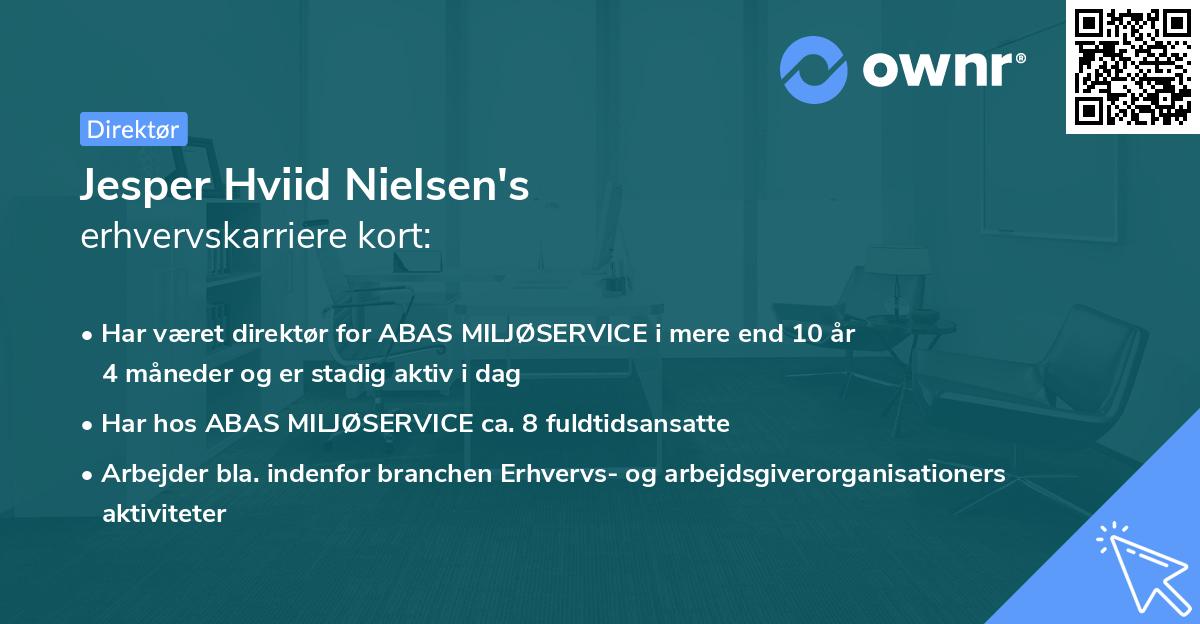 ownr®

Direktør

Jesper Hviid Nielsen's
erhvervskarriere kort:

• Har været direktør for ABAS MILJØSERVICE i mere end 10 år 4 måneder og er stadig aktiv i dag

• Har hos ABAS MILJØSERVICE ca. 8 fuldtidsansatte

• Arbejder bla. indenfor branchen Erhvervs- og arbejdsgiverorganisationers aktiviteter